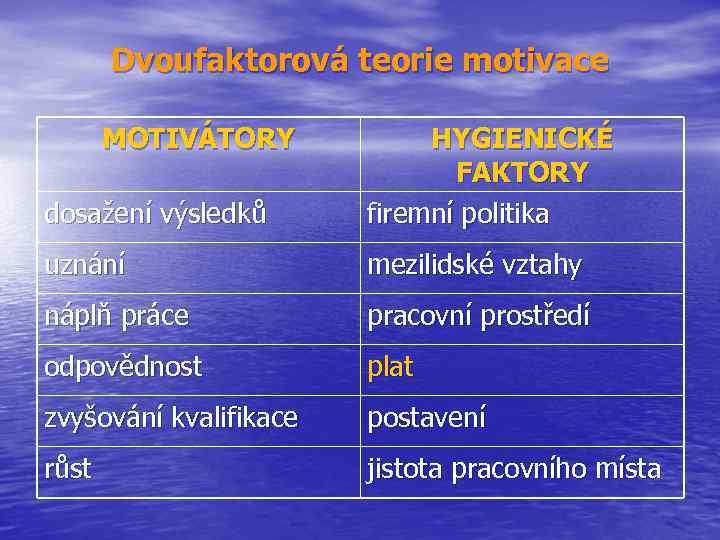 Dvoufaktorová teorie motivace

| MOTIVÁTORY | HYGIENICKÉ FAKTORY |
|---|---|
| dosažení výsledků | firemní politika |
| uznání | mezilidské vztahy |
| náplň práce | pracovní prostředí |
| odpovědnost | plat |
| zvyšování kvalifikace | postavení |
| růst | jistota pracovního místa |